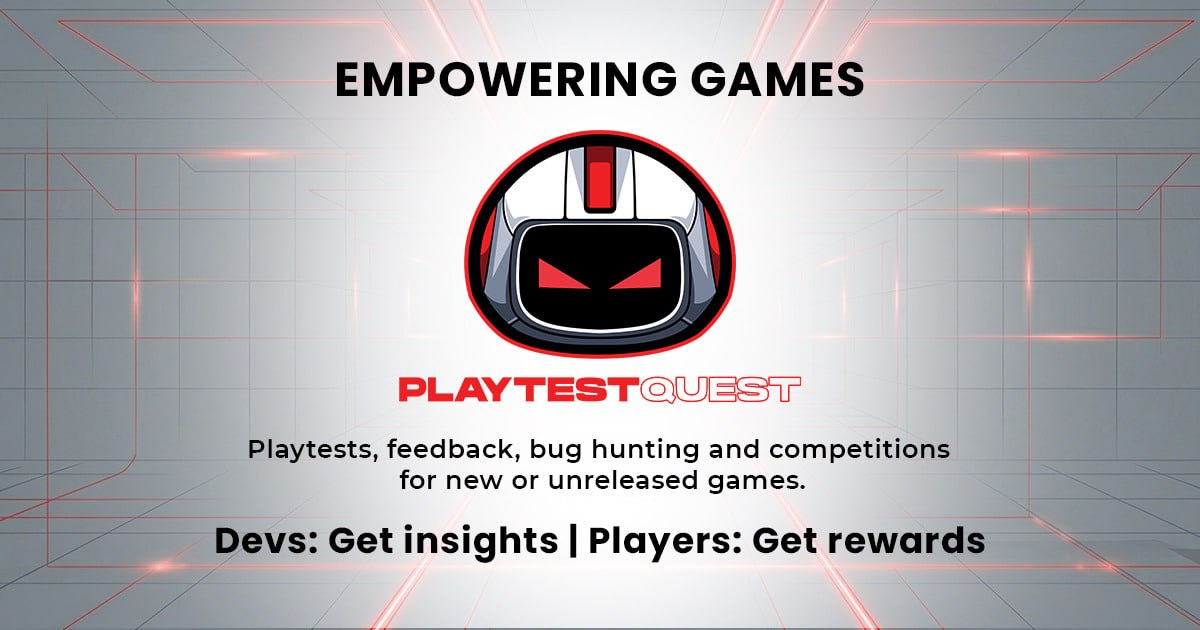 EMPOWERING GAMES

PLAYTESTQUEST

Playtests, feedback, bug hunting and competitions for new or unreleased games.

Devs: Get insights | Players: Get rewards